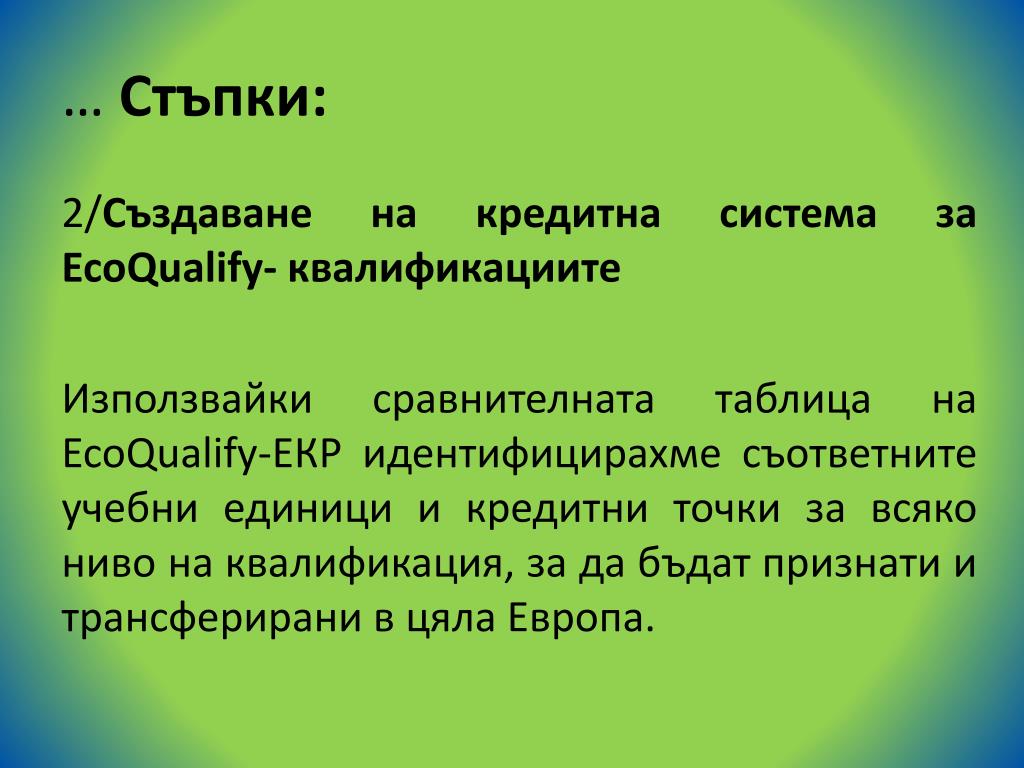 … Стъпки:

2/Създаване на кредитна система за EcoQualify- квалификациите

Използвайки сравнителната таблица на EcoQualify-ЕКР идентифицирахме съответните учебни единици и кредитни точки за всяко ниво на квалификация, за да бъдат признати и трансферирани в цяла Европа.